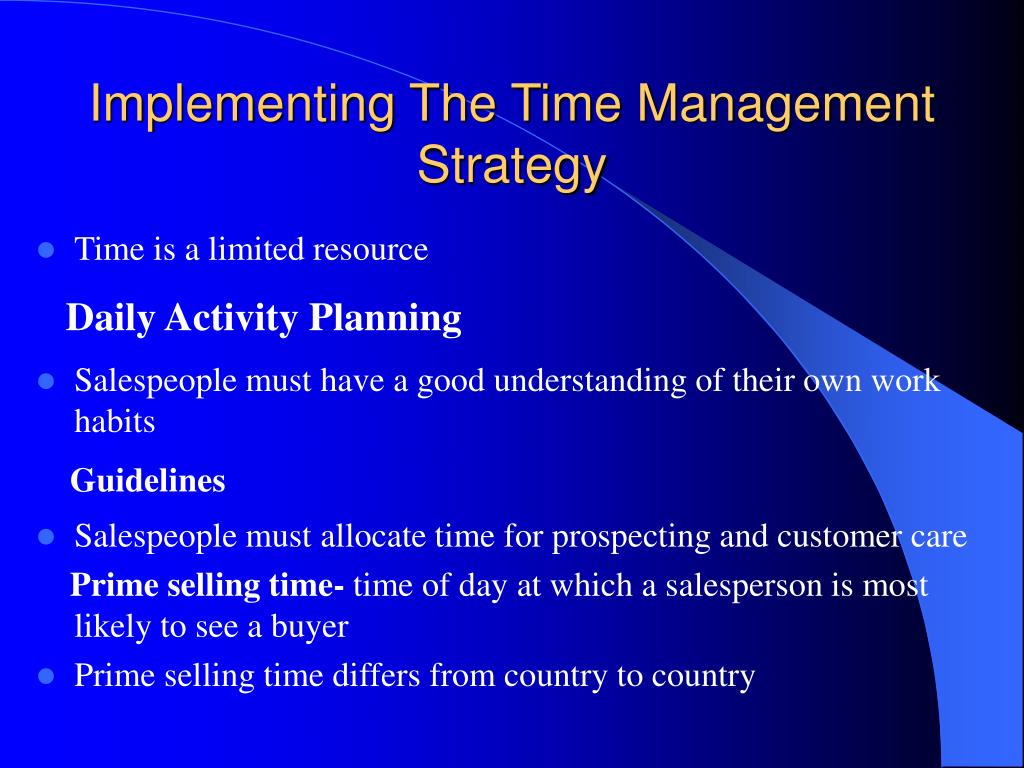 Implementing The Time Management Strategy

Time is a limited resource

Daily Activity Planning

Salespeople must have a good understanding of their own work habits

Guidelines

Salespeople must allocate time for prospecting and customer care

Prime selling time- time of day at which a salesperson is most likely to see a buyer

Prime selling time differs from country to country